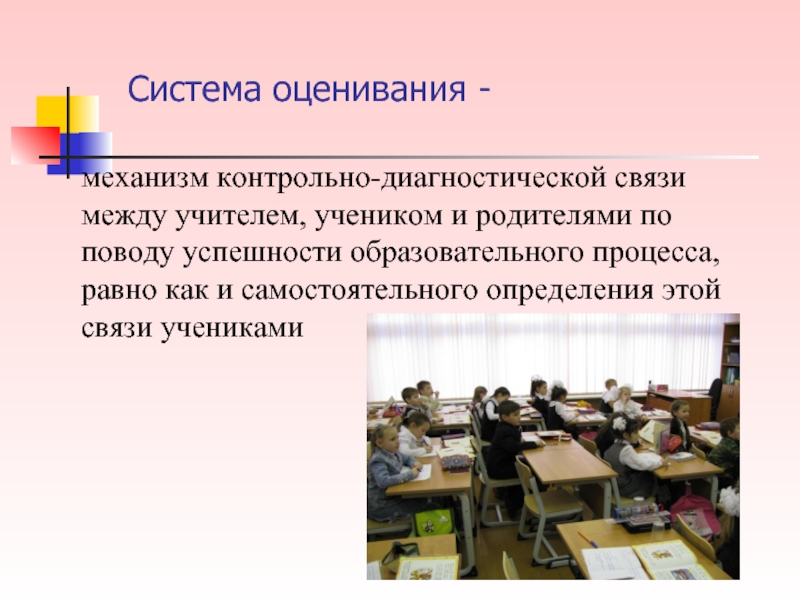 Система оценивания -

механизм контрольно-диагностической связи между учителем, учеником и родителями по поводу успешности образовательного процесса, равно как и самостоятельного определения этой связи учениками